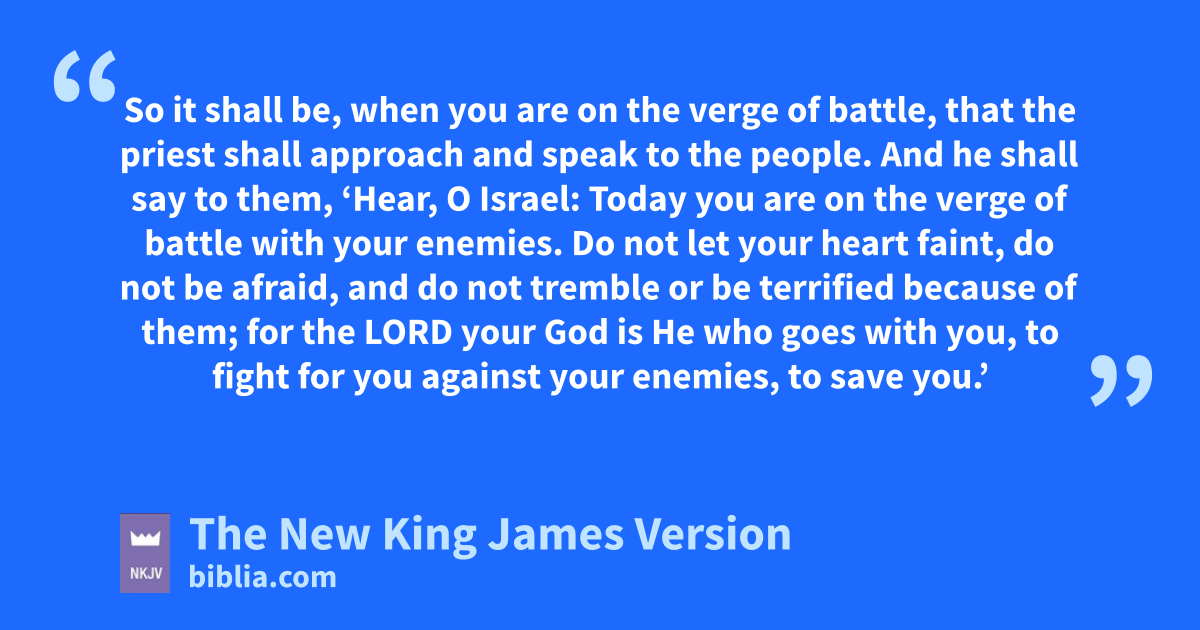 “So it shall be, when you are on the verge of battle, that the priest shall approach and speak to the people. And he shall say to them, ‘Hear, O Israel: Today you are on the verge of battle with your enemies. Do not let your heart faint, do not be afraid, and do not tremble or be terrified because of them; for the LORD your God is He who goes with you, to fight for you against your enemies, to save you.’”

NKJV
The New King James Version
biblia.com